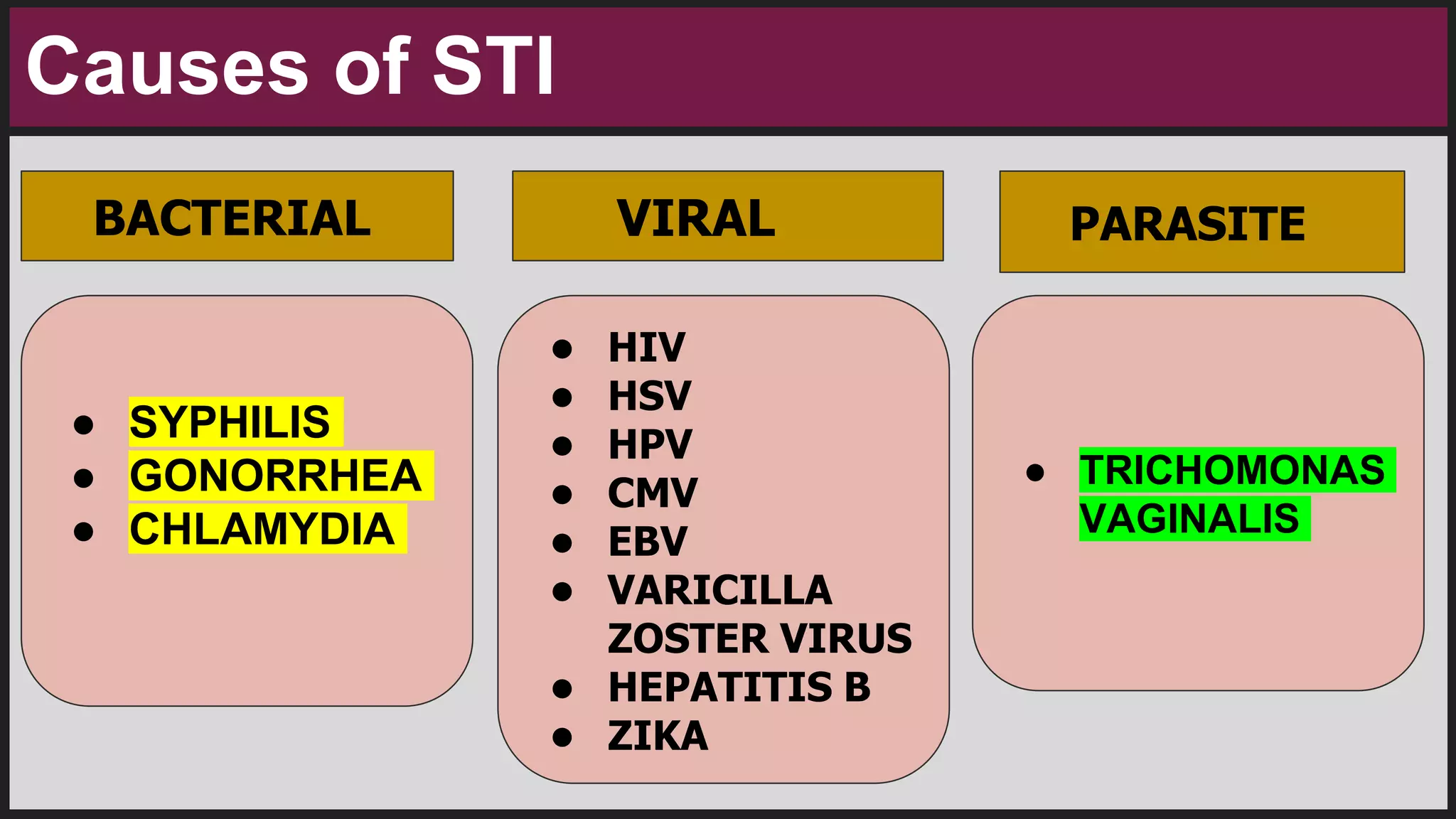 Causes of STI

BACTERIAL

- SYPHILIS
- GONORRHEA
- CHLAMYDIA

VIRAL

- HIV
- HSV
- HPV
- CMV
- EBV
- VARICILLA ZOSTER VIRUS
- HEPATITIS B
- ZIKA

PARASITE

- TRICHOMONAS VAGINALIS